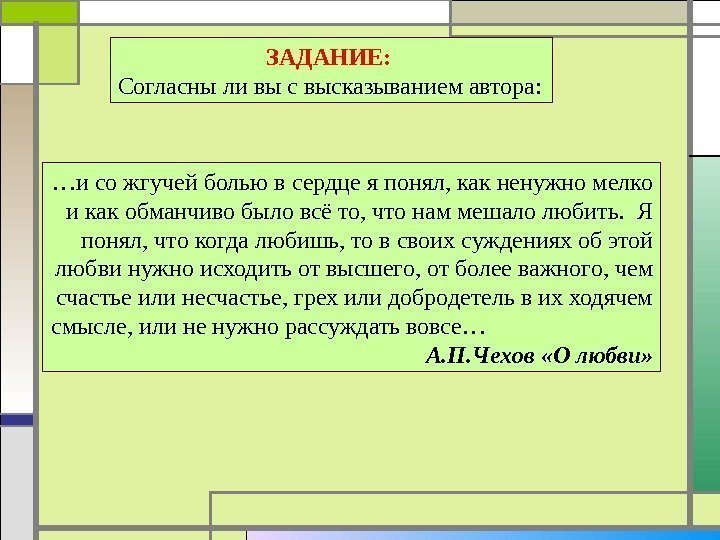 ЗАДАНИЕ:
Согласны ли вы с высказыванием автора:

…и со жгучей болью в сердце я понял, как ненужно мелко и как обманчиво было всё то, что нам мешало любить. Я понял, что когда любишь, то в своих суждениях об этой любви нужно исходить от высшего, от более важного, чем счастье или несчастье, грех или добродетель в их ходячем смысле, или не нужно рассуждать вовсе…

А.П.Чехов «О любви»